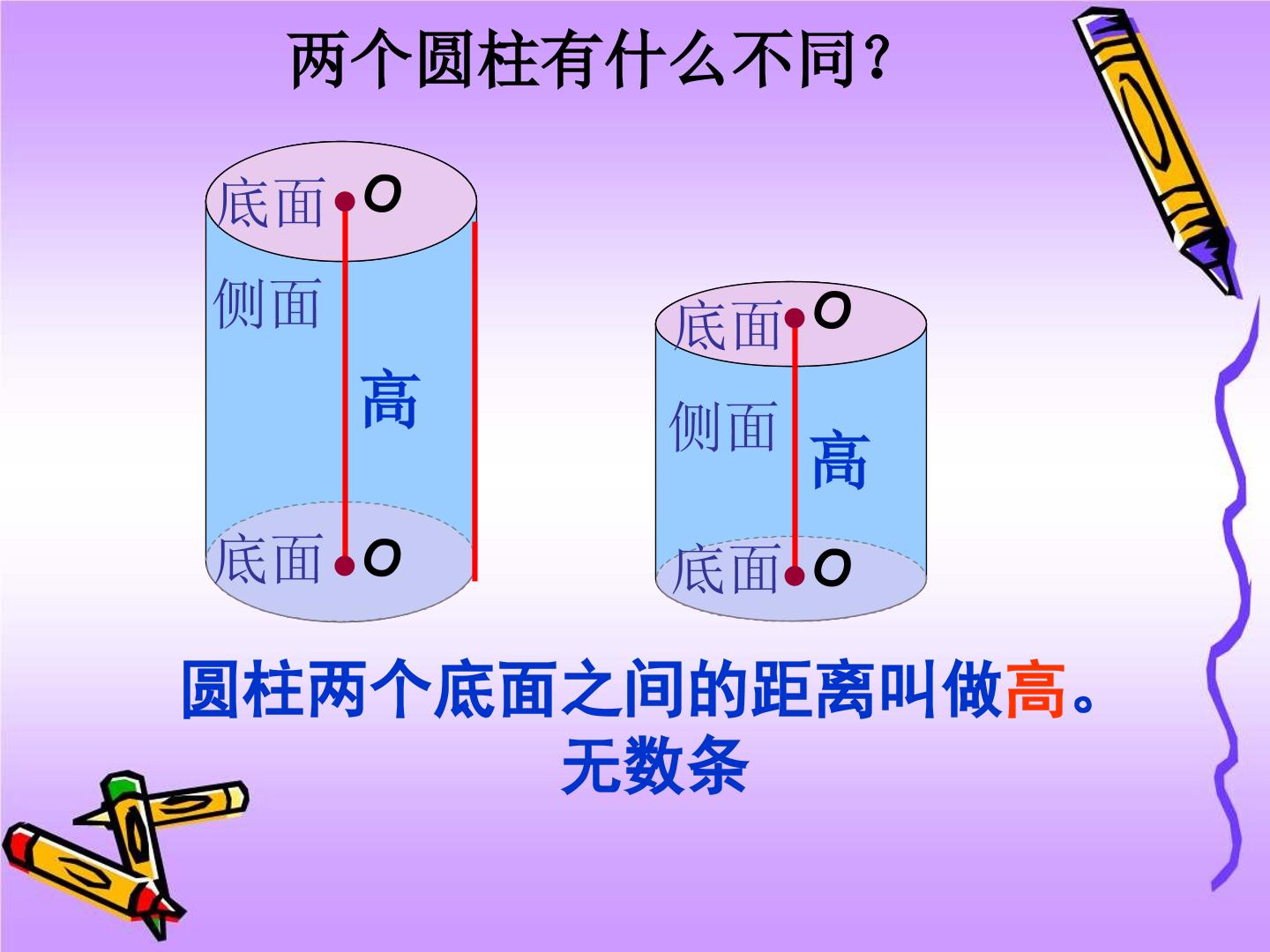 两个圆柱有什么不同?

底面 O
侧面
高
底面 O

底面 O
侧面
高
底面 O

圆柱两个底面之间的距离叫做高。
无数条